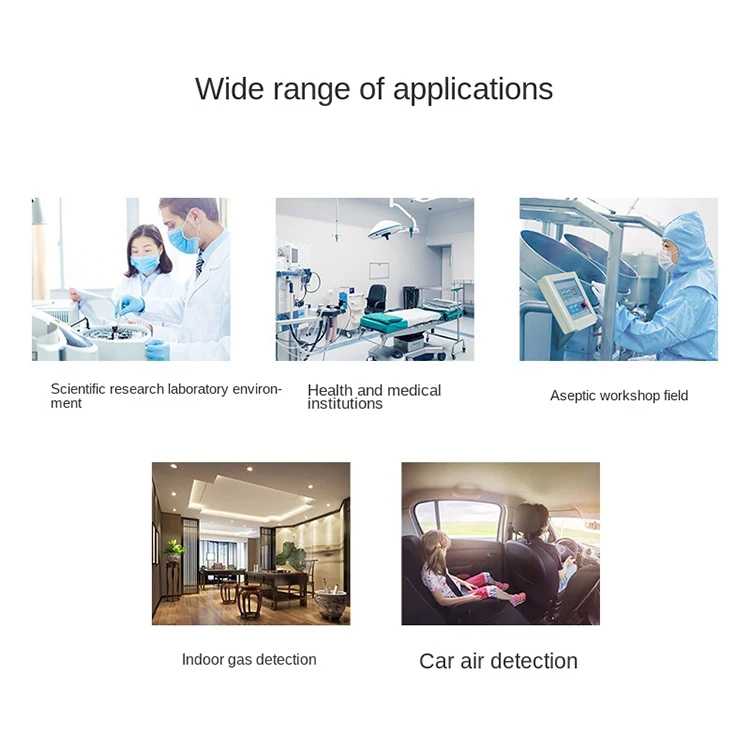 Wide range of applications

Scientific research laboratory environment

Health and medical institutions

Aseptic workshop field

Indoor gas detection

Car air detection